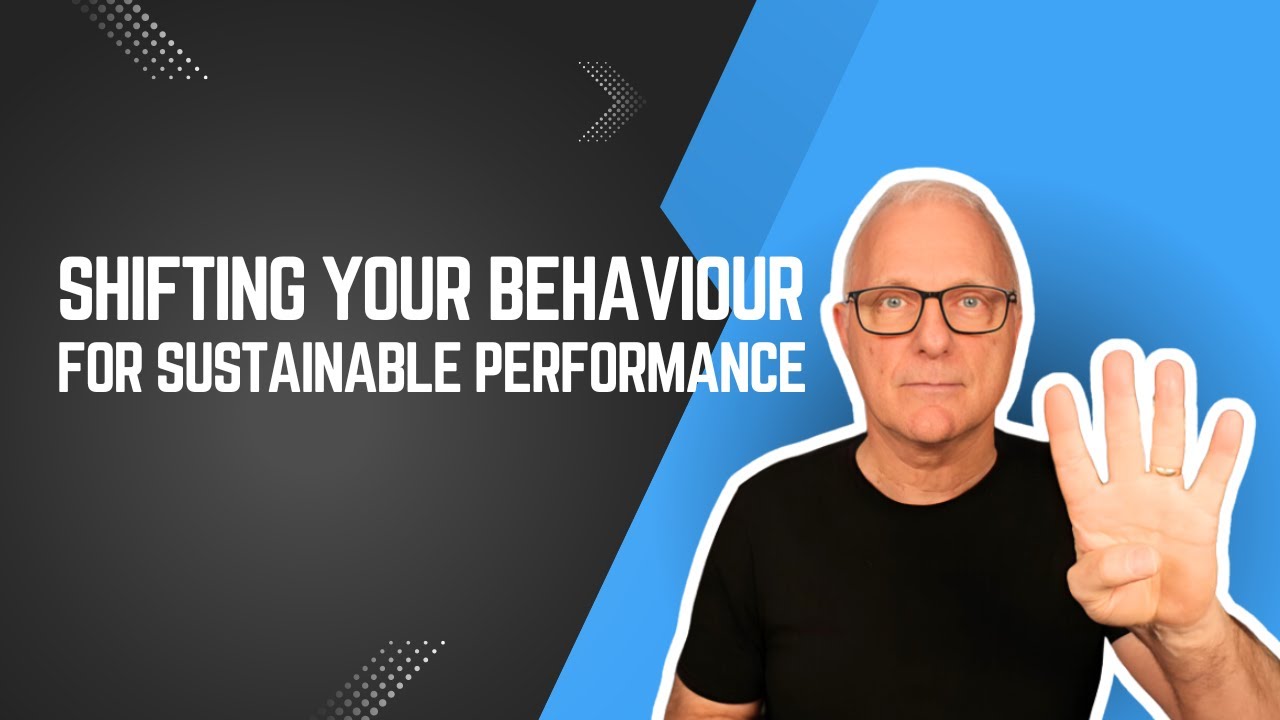 SHIFTING YOUR BEHAVIOUR
FOR SUSTAINABLE PERFORMANCE